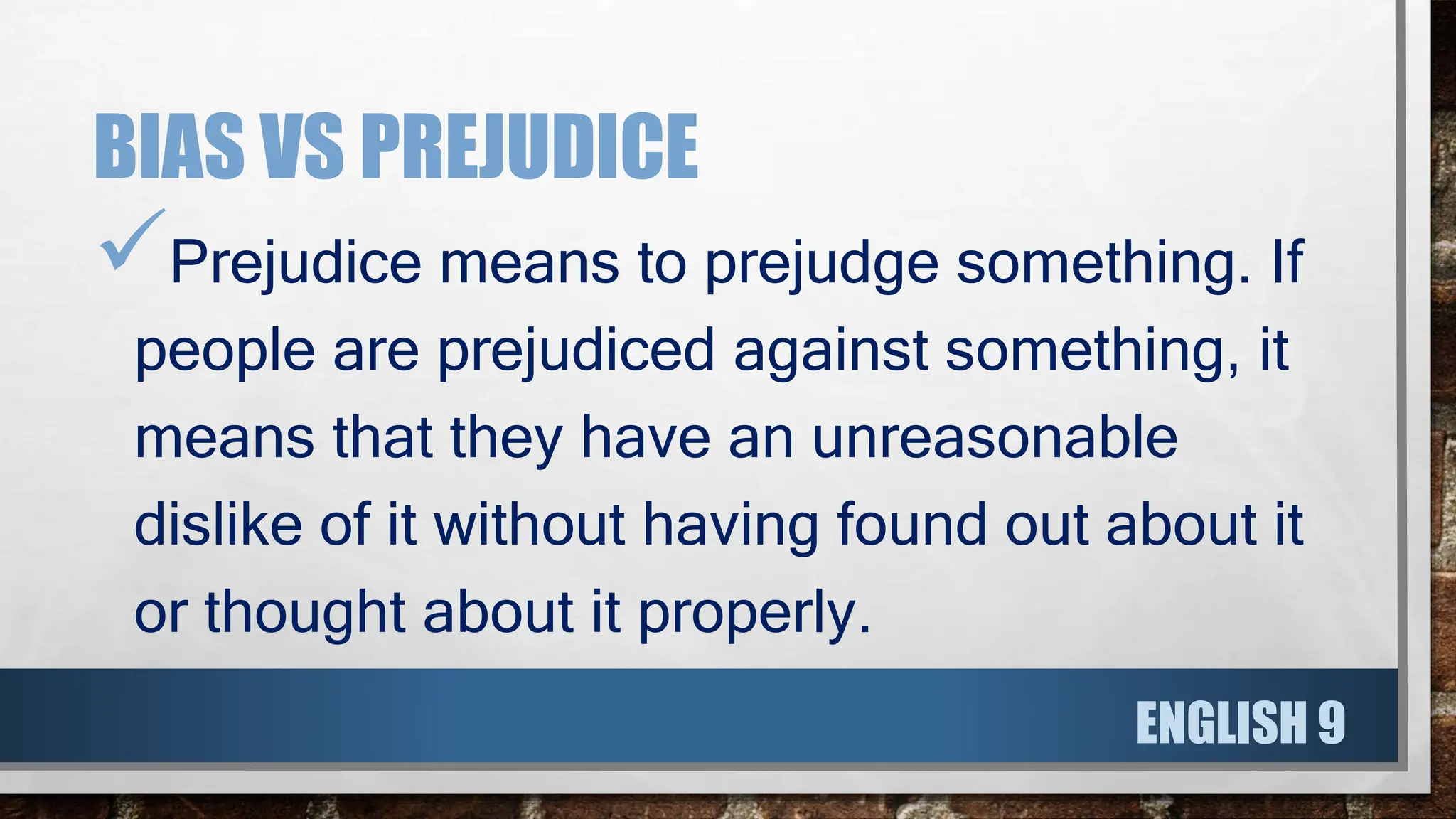 BIAS VS PREJUDICE

✓ Prejudice means to prejudge something. If people are prejudiced against something, it means that they have an unreasonable dislike of it without having found out about it or thought about it properly.

ENGLISH 9